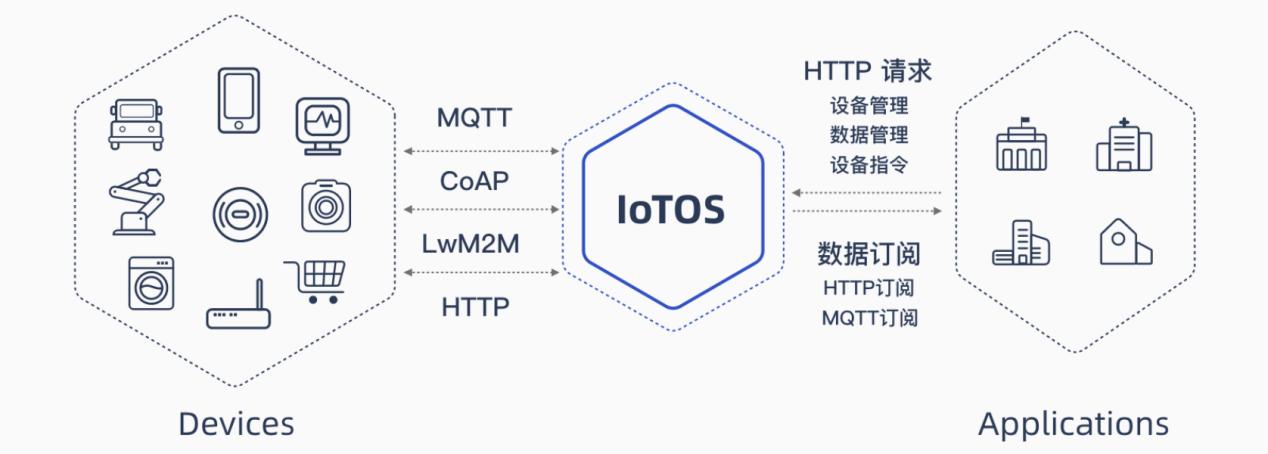 MQTT

CoAP

LwM2M

HTTP

IoTOS

HTTP 请求
设备管理
数据管理
设备指令

数据订阅
HTTP订阅
MQTT订阅

Devices

Applications